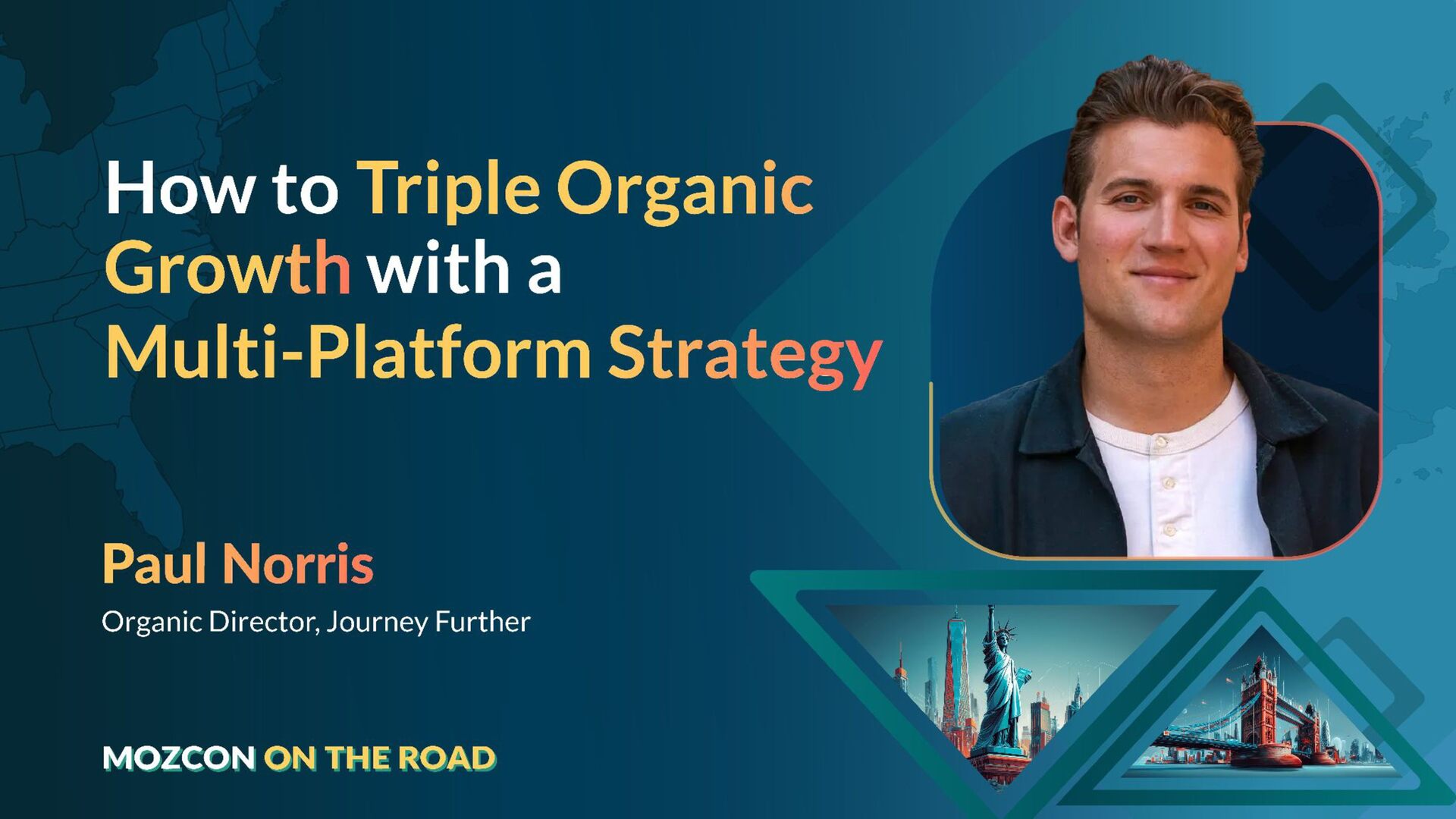 How to Triple Organic Growth with a Multi-Platform Strategy

Paul Norris

Organic Director, Journey Further

MOZCON ON THE ROAD